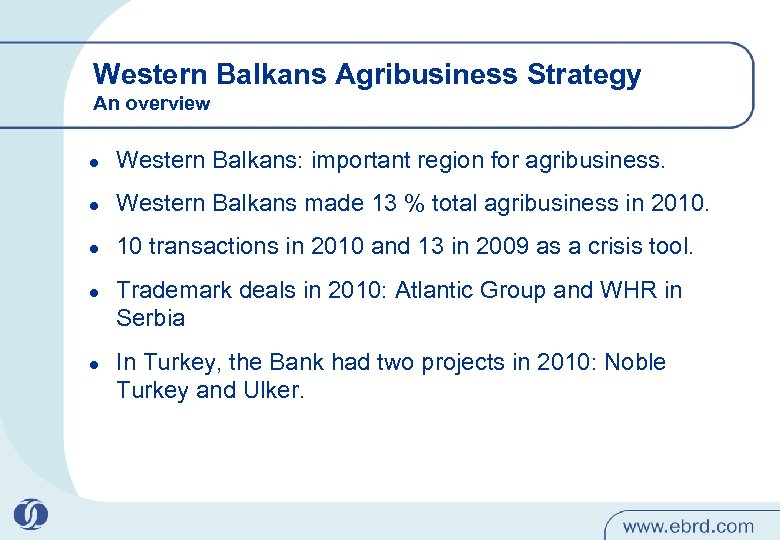 Western Balkans Agribusiness Strategy
An overview

- Western Balkans: important region for agribusiness.
- Western Balkans made 13 % total agribusiness in 2010.
- 10 transactions in 2010 and 13 in 2009 as a crisis tool.
- Trademark deals in 2010: Atlantic Group and WHR in Serbia
- In Turkey, the Bank had two projects in 2010: Noble Turkey and Ulker.

www.ebrd.com